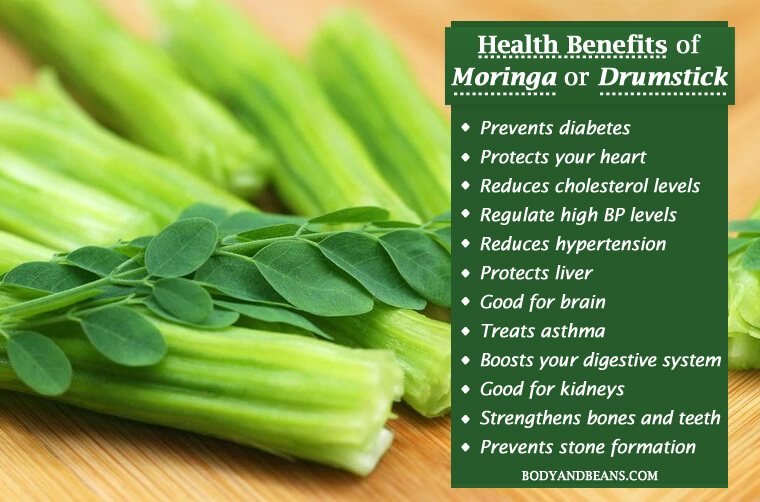 Health Benefits of Moringa or Drumstick

- Prevents diabetes
- Protects your heart
- Reduces cholesterol levels
- Regulate high BP levels
- Reduces hypertension
- Protects liver
- Good for brain
- Treats asthma
- Boosts your digestive system
- Good for kidneys
- Strengthens bones and teeth
- Prevents stone formation

BODYANDBEANS.COM